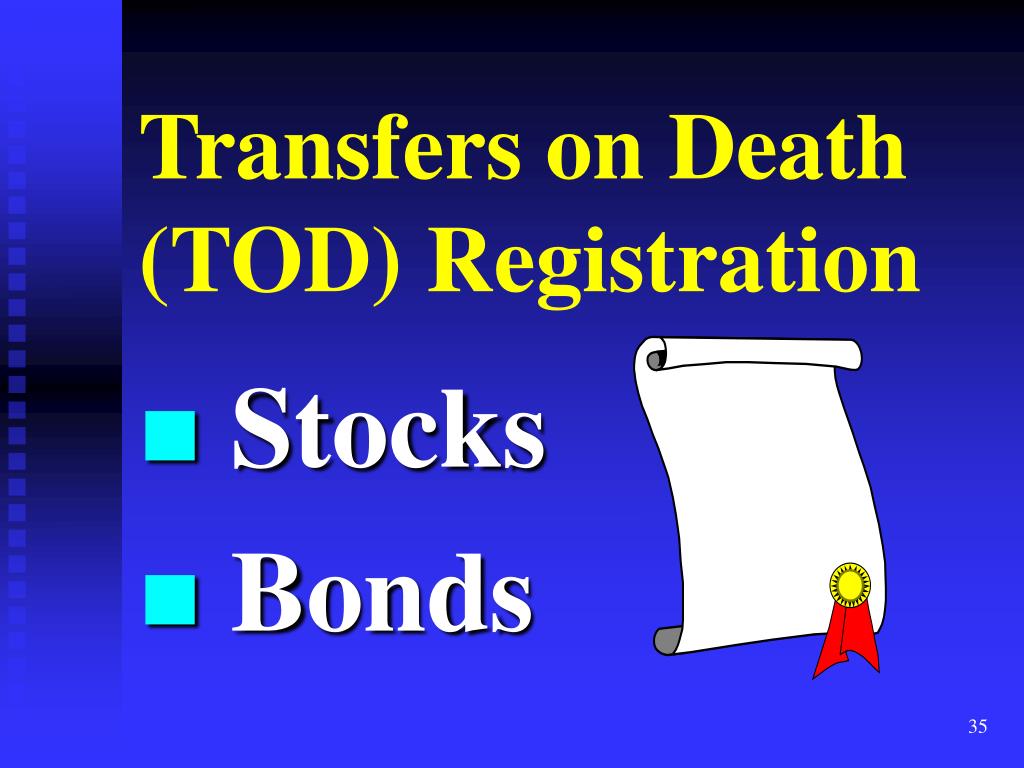 Transfers on Death (TOD) Registration

■ Stocks
■ Bonds

35